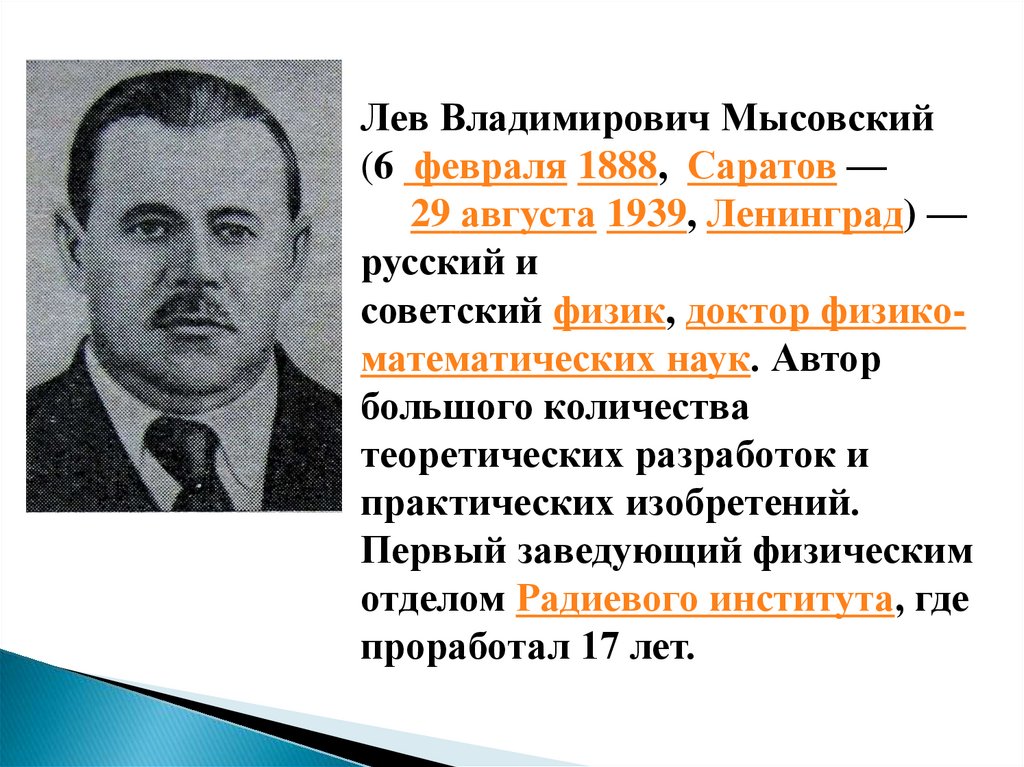 Лев Владимирович Мысовский (6 февраля 1888, Саратов — 29 августа 1939, Ленинград) — русский и советский физик, доктор физико-математических наук. Автор большого количества теоретических разработок и практических изобретений. Первый заведующий физическим отделом Радиевого института, где проработал 17 лет.